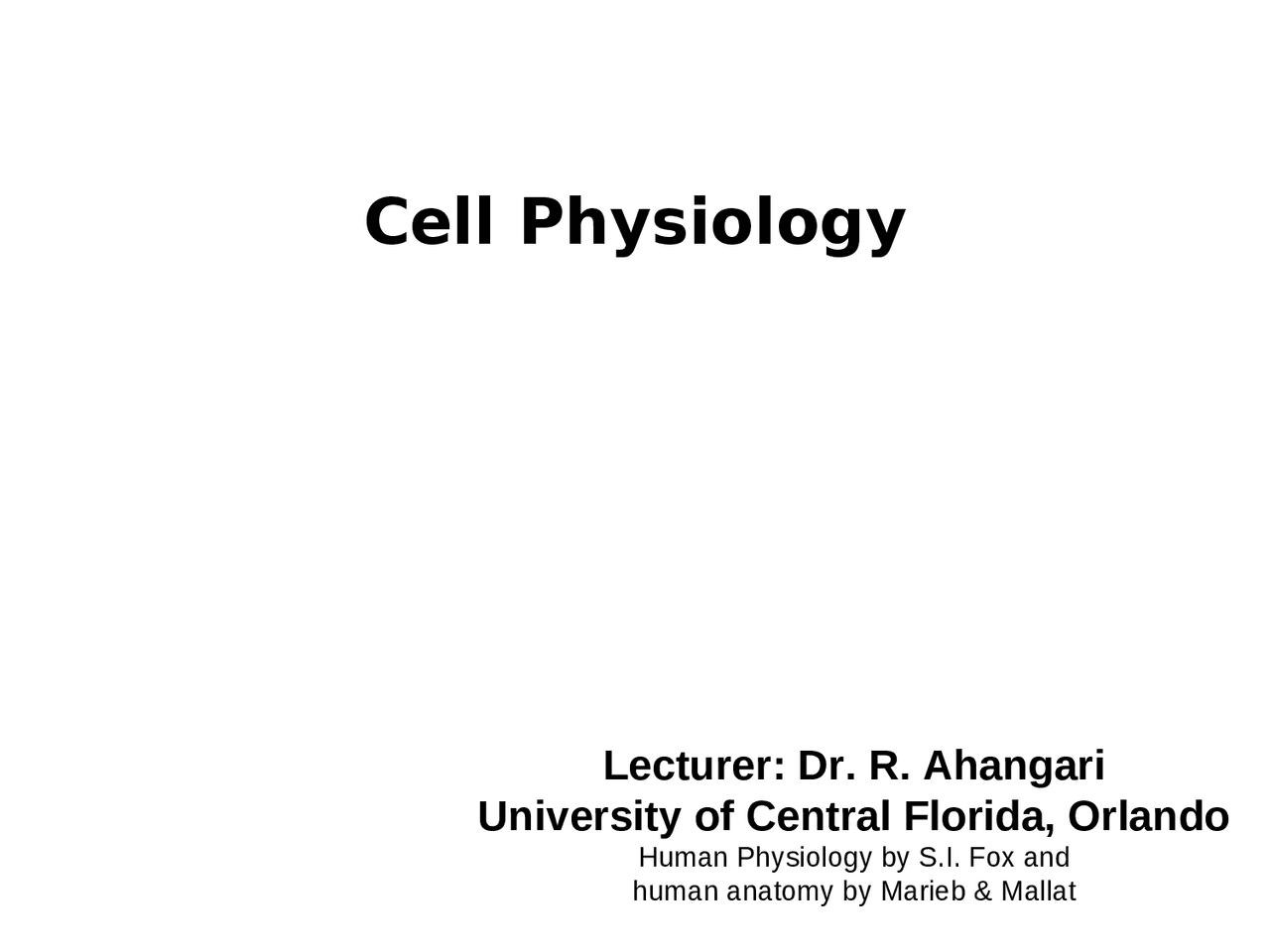 Cell Physiology

Lecturer: Dr. R. Ahangari
University of Central Florida, Orlando
Human Physiology by S.I. Fox and
human anatomy by Marieb & Mallat